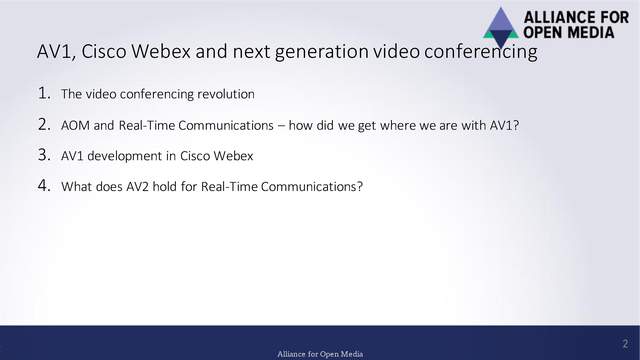 ALLIANCE FOR OPEN MEDIA

AV1, Cisco Webex and next generation video conferencing

1. The video conferencing revolution
2. AOM and Real-Time Communications – how did we get where we are with AV1?
3. AV1 development in Cisco Webex
4. What does AV2 hold for Real-Time Communications?

Alliance for Open Media

2